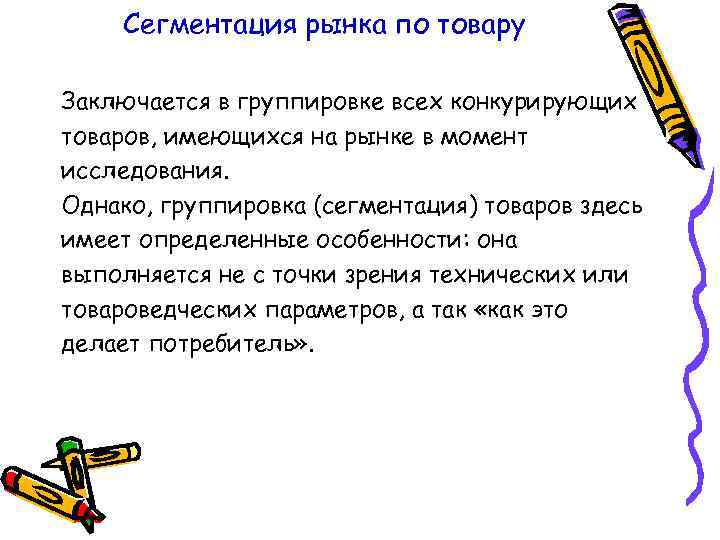 Сегментация рынка по товару

Заключается в группировке всех конкурирующих товаров, имеющихся на рынке в момент исследования.
Однако, группировка (сегментация) товаров здесь имеет определенные особенности: она выполняется не с точки зрения технических или товароведческих параметров, а так «как это делает потребитель».